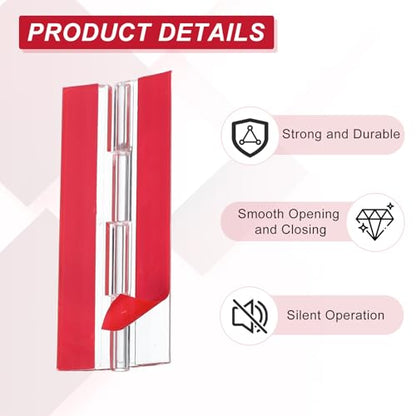 PRODUCT DETAILS

Strong and Durable

Smooth Opening and Closing

Silent Operation